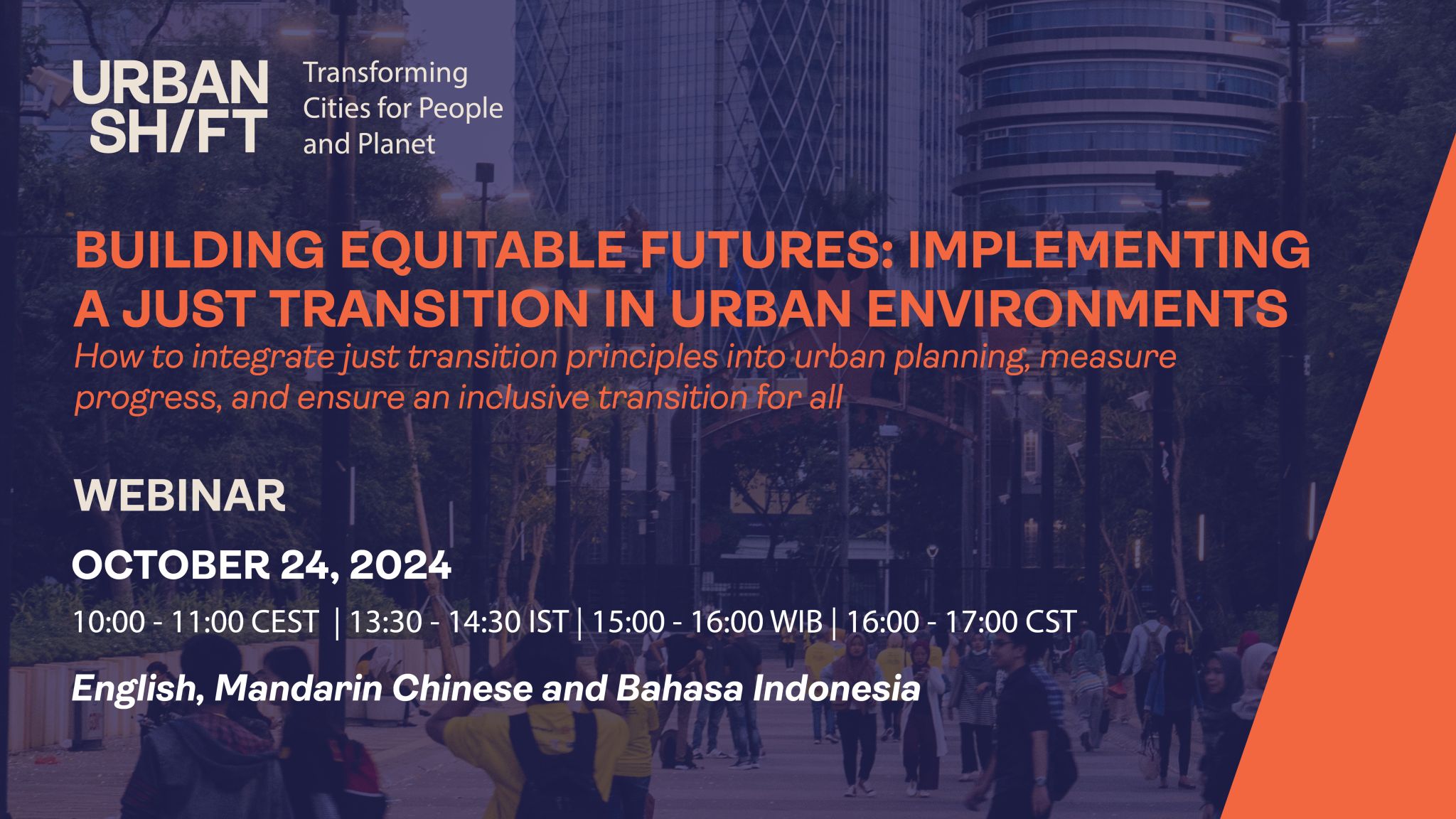 URBAN SH/FT

Transforming Cities for People and Planet

BUILDING EQUITABLE FUTURES: IMPLEMENTING A JUST TRANSITION IN URBAN ENVIRONMENTS

How to integrate just transition principles into urban planning, measure progress, and ensure an inclusive transition for all

WEBINAR

OCTOBER 24, 2024

10:00 - 11:00 CEST | 13:30 - 14:30 IST | 15:00 - 16:00 WIB | 16:00 - 17:00 CST

English, Mandarin Chinese and Bahasa Indonesia